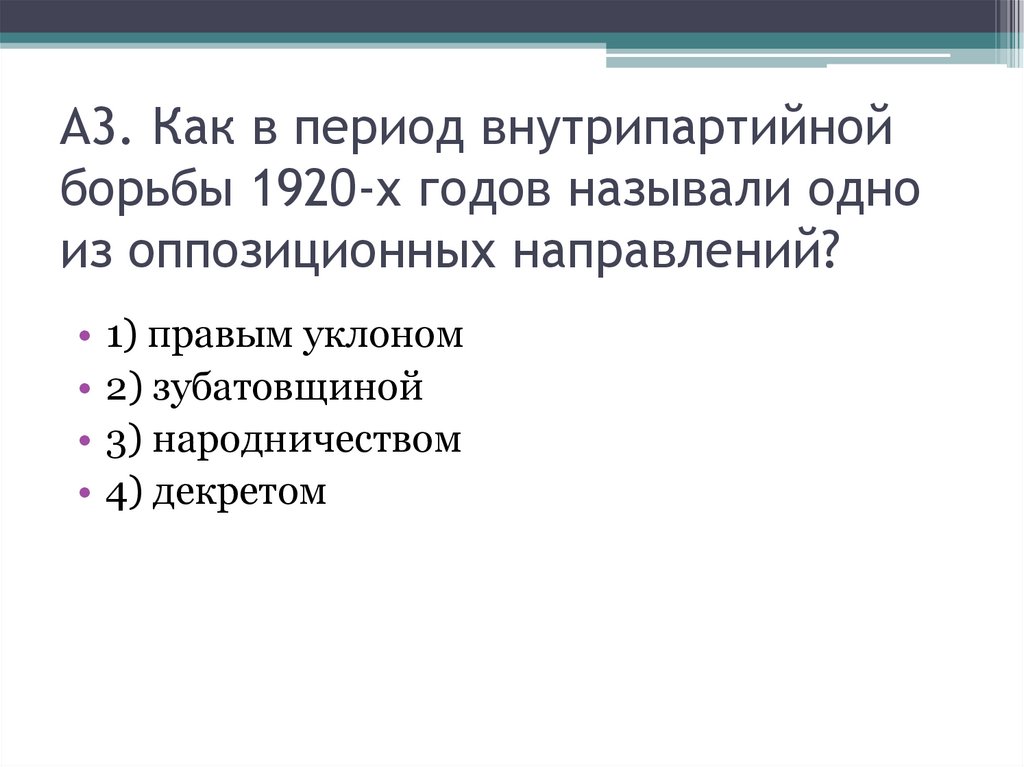 А3. Как в период внутрипартийной борьбы 1920-х годов называли одно из оппозиционных направлений?

• 1) правым уклоном
• 2) зубатовщиной
• 3) народничеством
• 4) декретом